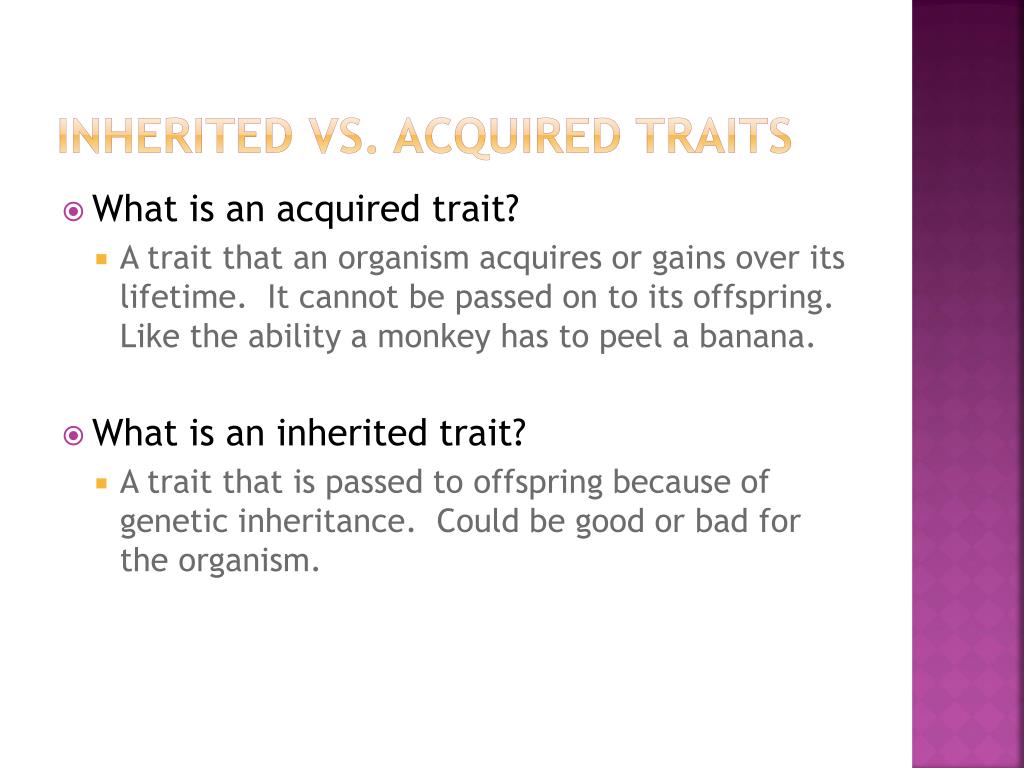 INHERITED VS. ACQUIRED TRAITS

What is an acquired trait?

A trait that an organism acquires or gains over its lifetime. It cannot be passed on to its offspring. Like the ability a monkey has to peel a banana.

What is an inherited trait?

A trait that is passed to offspring because of genetic inheritance. Could be good or bad for the organism.